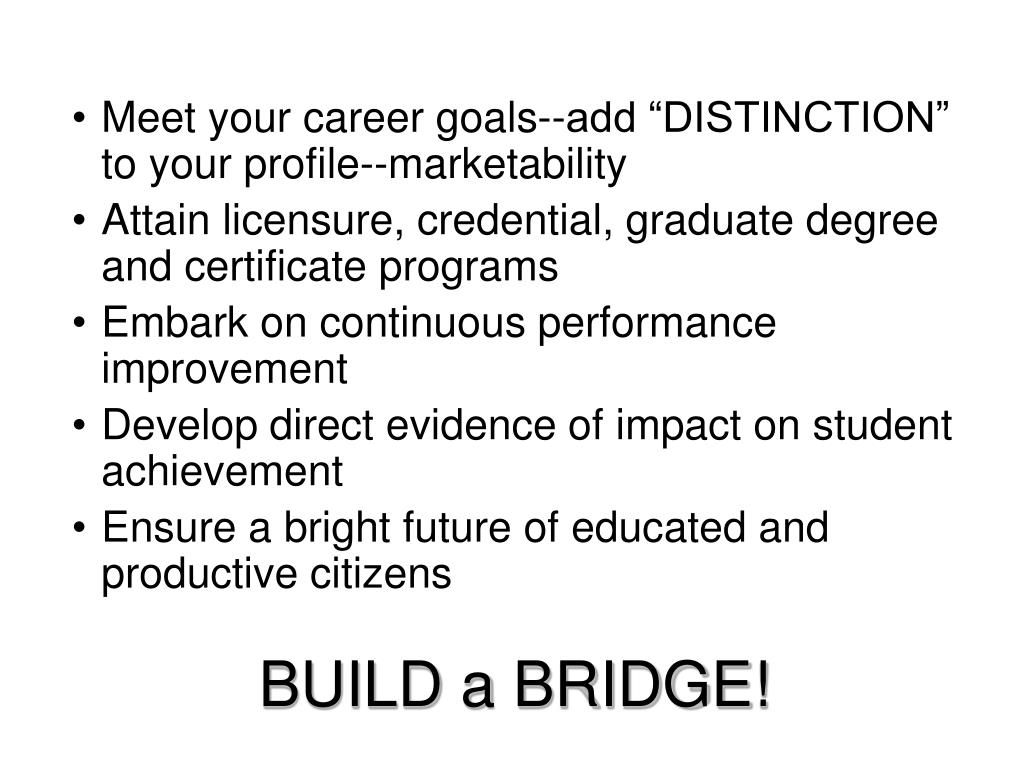 • Meet your career goals--add “DISTINCTION” to your profile--marketability
• Attain licensure, credential, graduate degree and certificate programs
• Embark on continuous performance improvement
• Develop direct evidence of impact on student achievement
• Ensure a bright future of educated and productive citizens

BUILD a BRIDGE!